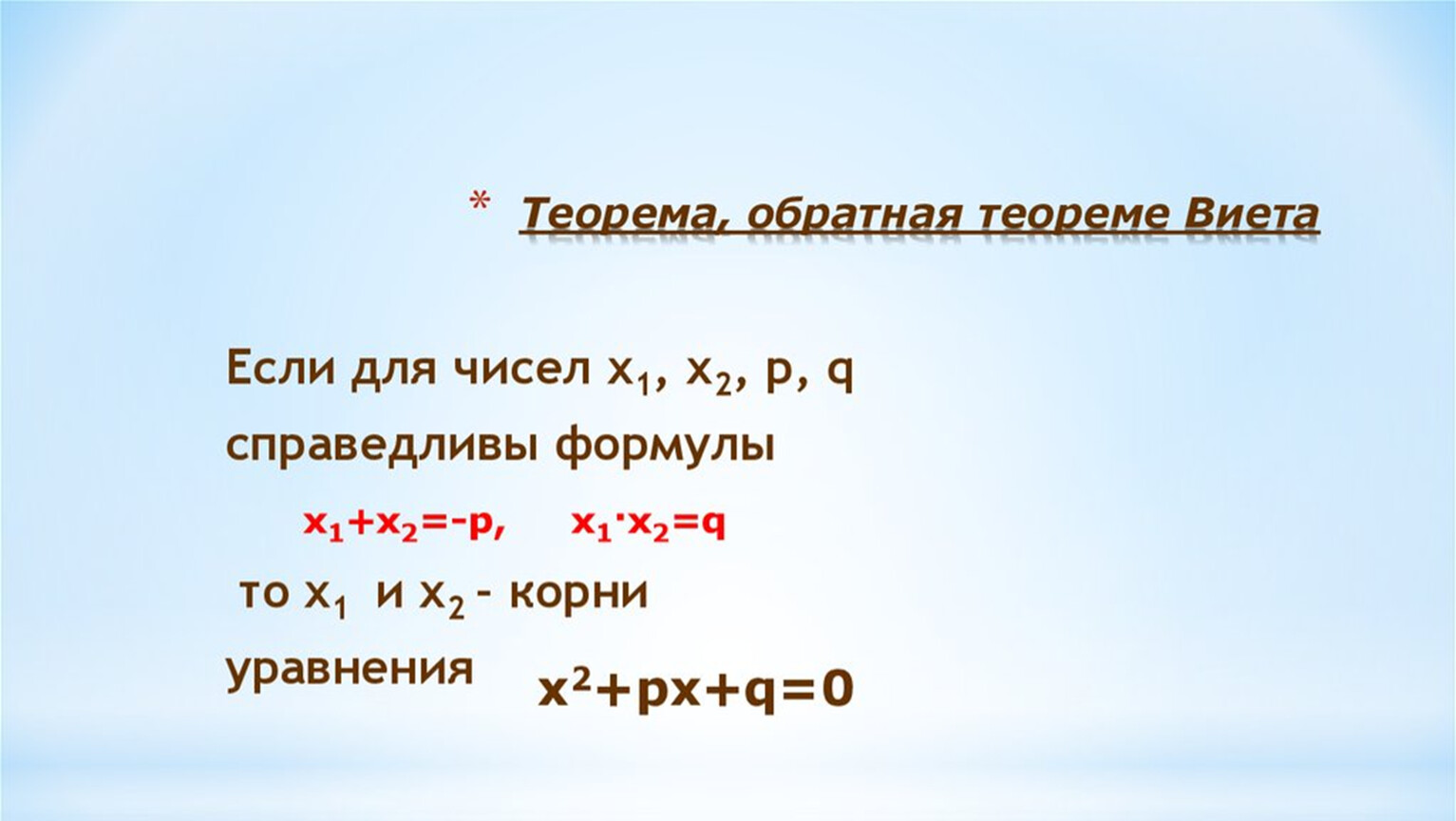 * Теорема, обратная теореме Виета

Если для чисел $x_1$, $x_2$, p, q справедливы формулы

$x_1+x_2=-p$,   $x_1 \cdot x_2=q$

то $x_1$ и $x_2$ - корни уравнения $x^2+px+q=0$